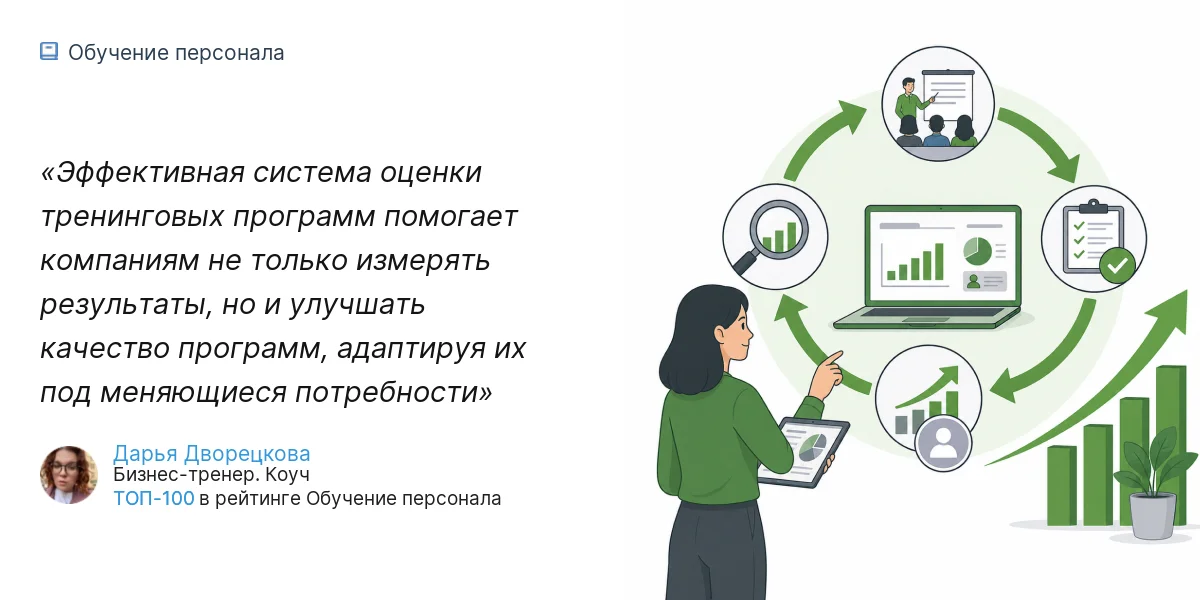 Обучение персонала

«Эффективная система оценки тренинговых программ помогает компаниям не только измерять результаты, но и улучшать качество программ, адаптируя их под меняющиеся потребности»

Дарья Дворецкова
Бизнес-тренер. Коуч
ТОП-100 в рейтинге Обучение персонала